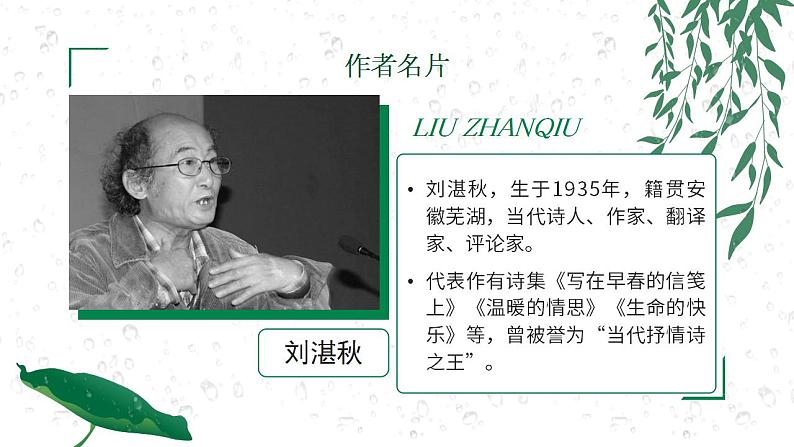 作者名片

LIU ZHANQIU

• 刘湛秋，生于1935年，籍贯安徽芜湖，当代诗人、作家、翻译家、评论家。

• 代表作有诗集《写在早春的信笺上》《温暖的情思》《生命的快乐》等，曾被誉为“当代抒情诗之王”。

刘湛秋